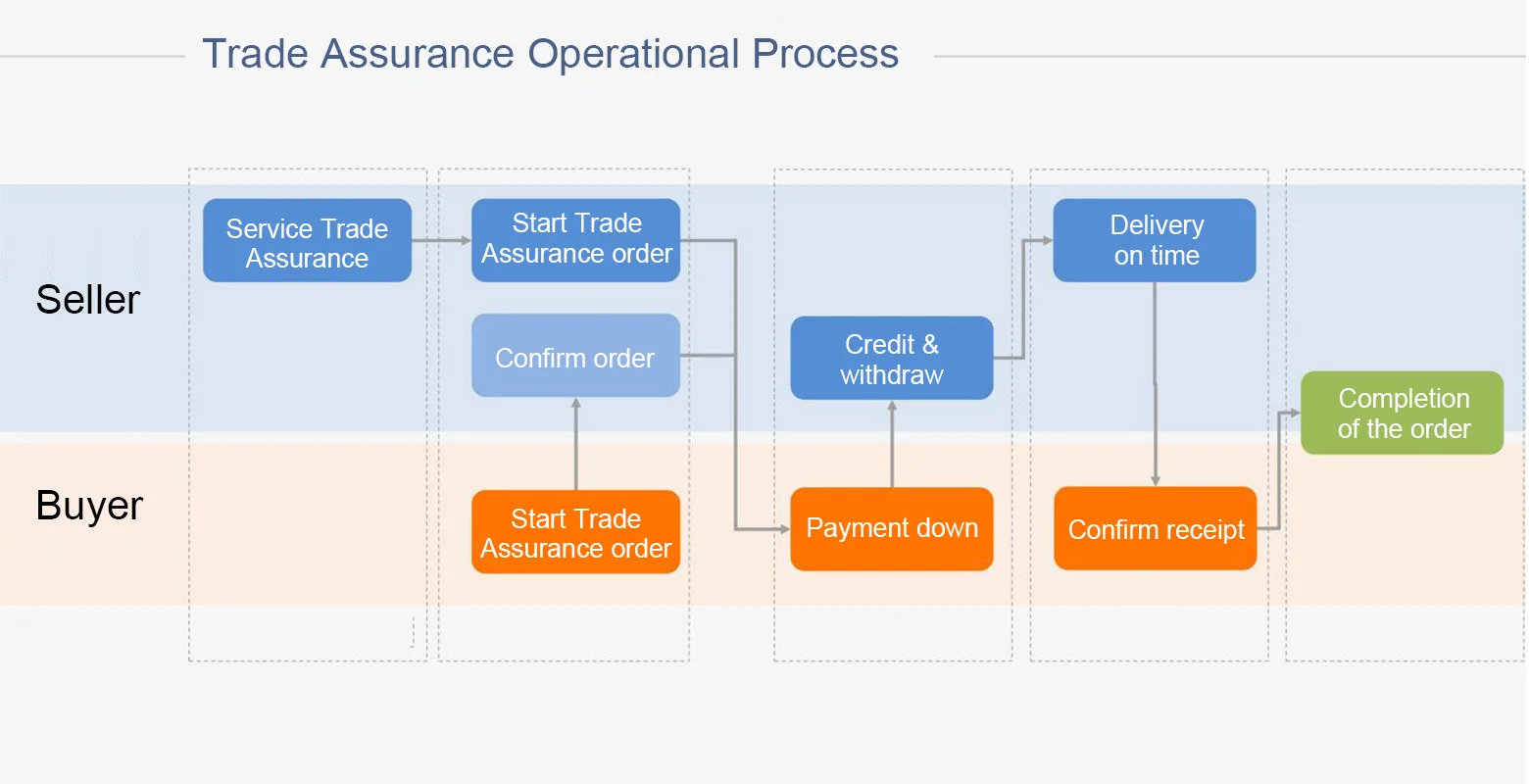 Trade Assurance Operational Process

Seller

Buyer

Service Trade Assurance

Start Trade Assurance order

Confirm order

Start Trade Assurance order

Credit & withdraw

Payment down

Delivery on time

Confirm receipt

Completion of the order